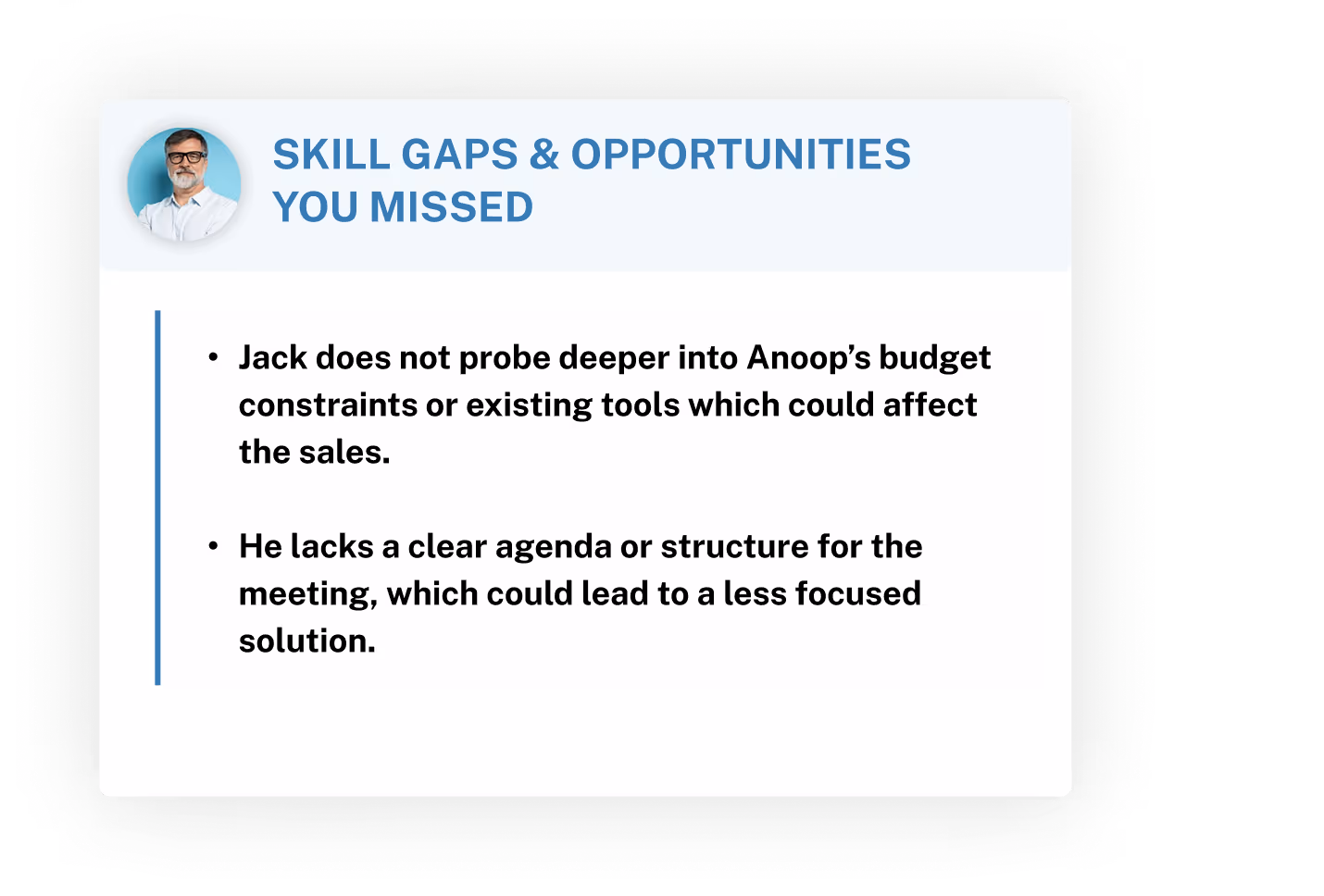 SKILL GAPS & OPPORTUNITIES YOU MISSED

• Jack does not probe deeper into Anoop’s budget constraints or existing tools which could affect the sales.

• He lacks a clear agenda or structure for the meeting, which could lead to a less focused solution.